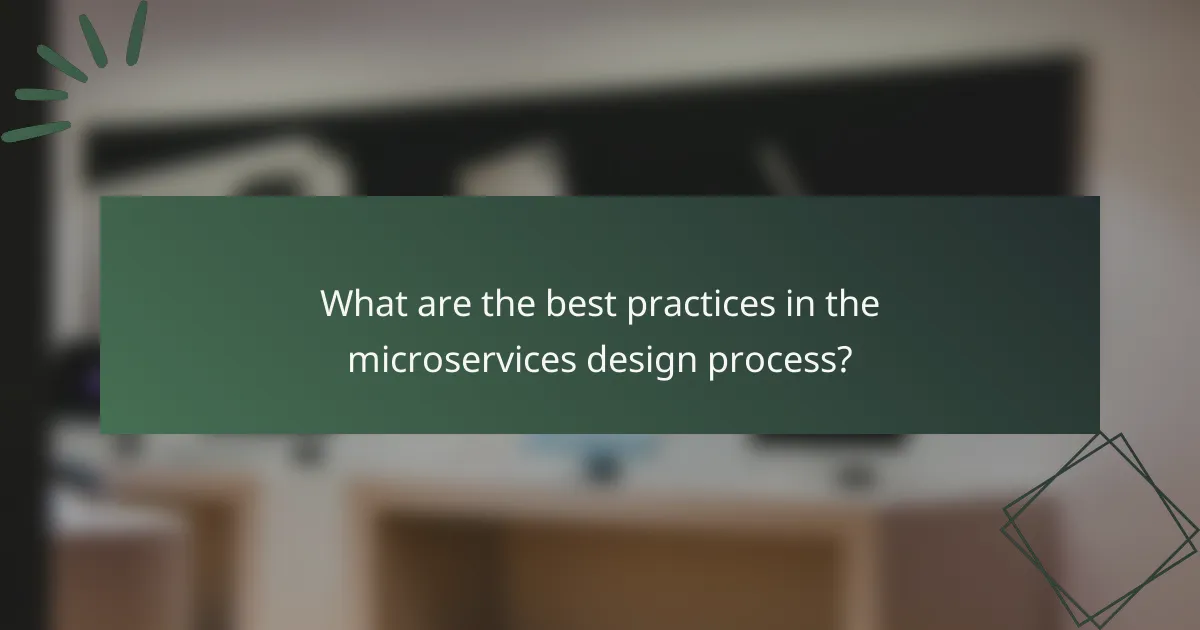 What are the best practices in the microservices design process?